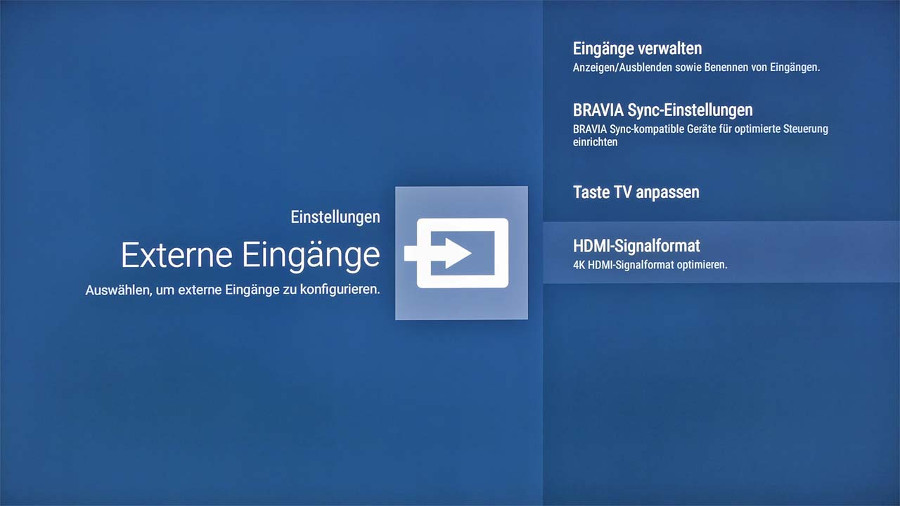 Einstellungen

Externe Eingänge

Auswählen, um externe Eingänge zu konfigurieren.

Eingänge verwalten

Anzeigen/Ausblenden sowie Benennen von Eingängen.

BRAVIA Sync-Einstellungen

BRAVIA Sync-kompatible Geräte für optimierte Steuerung einrichten

Taste TV anpassen

HDMI-Signalformat

4K HDMI-Signalformat optimieren.